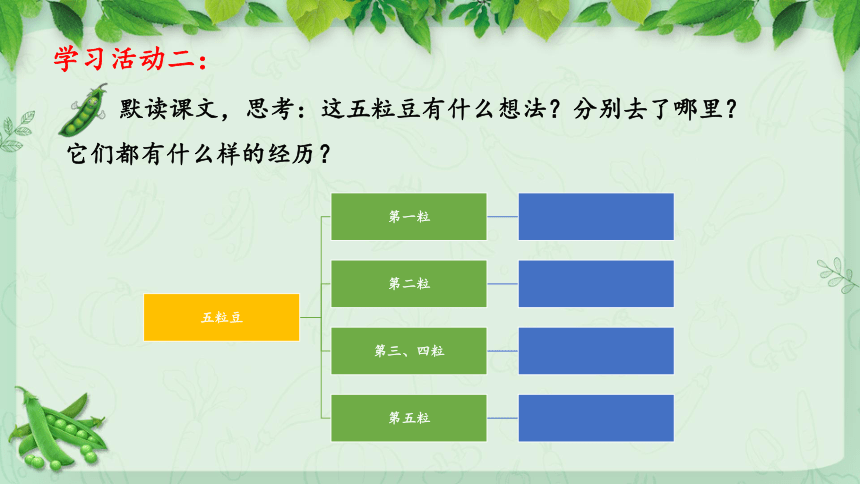 学习活动二：

默读课文，思考：这五粒豆有什么想法？分别去了哪里？它们都有什么样的经历？

五粒豆

第一粒

第二粒

第三、四粒

第五粒